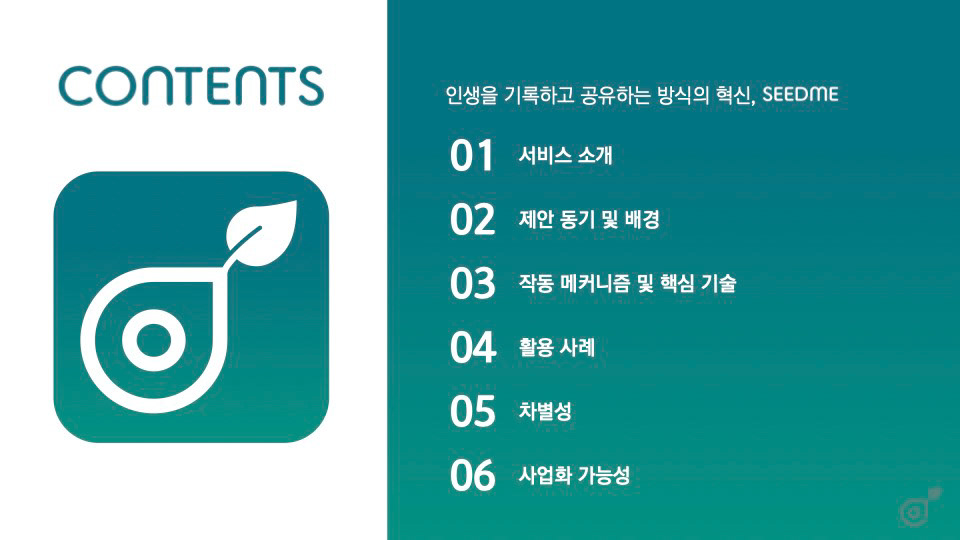 CONTENTS

인생을 기록하고 공유하는 방식의 혁신, SEEDME

01 서비스 소개

02 제안 동기 및 배경

03 작동 메커니즘 및 핵심 기술

04 활용 사례

05 차별성

06 사업화 가능성